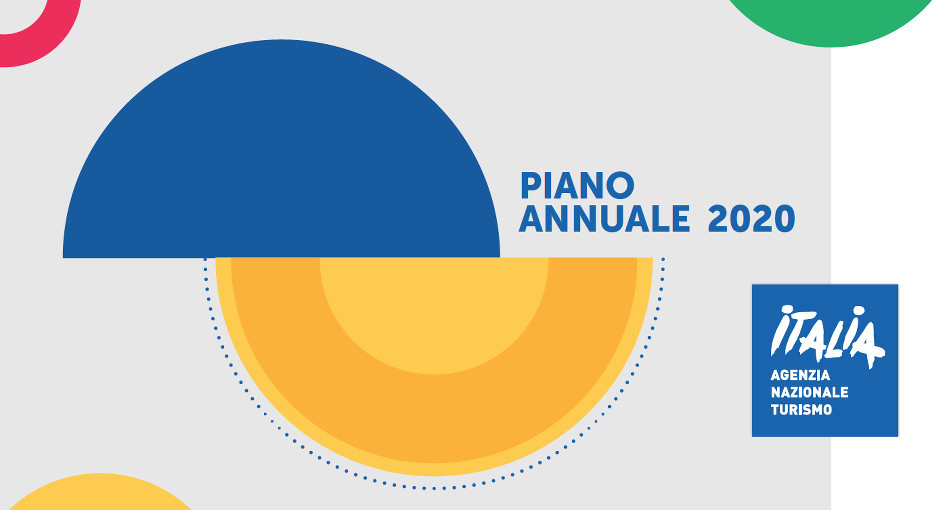 PIANO
ANNUALE 2020

ITALIA
AGENZIA
NAZIONALE
TURISMO